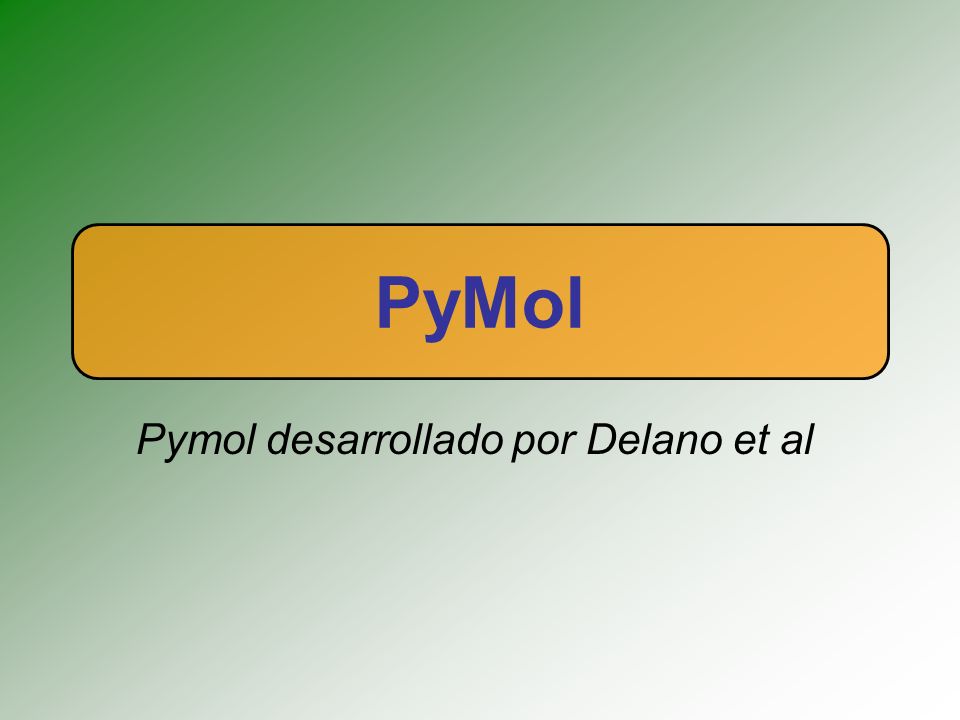 PyMol

Pymol desarrollado por Delano et al